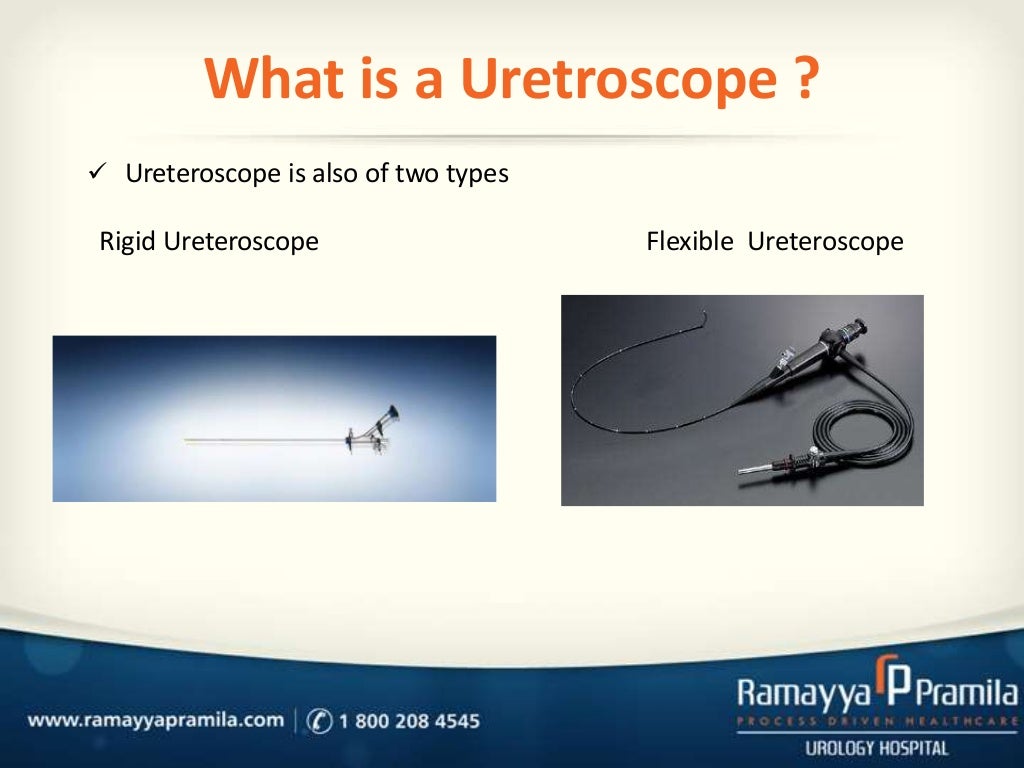 What is a Uretroscope ?

✓ Ureteroscope is also of two types

Rigid Ureteroscope

Flexible Ureteroscope

www.ramayyapramila.com | 1 800 208 4545

Ramayya Pramila
PROCESS DRIVEN HEALTHCARE
UROLOGY HOSPITAL